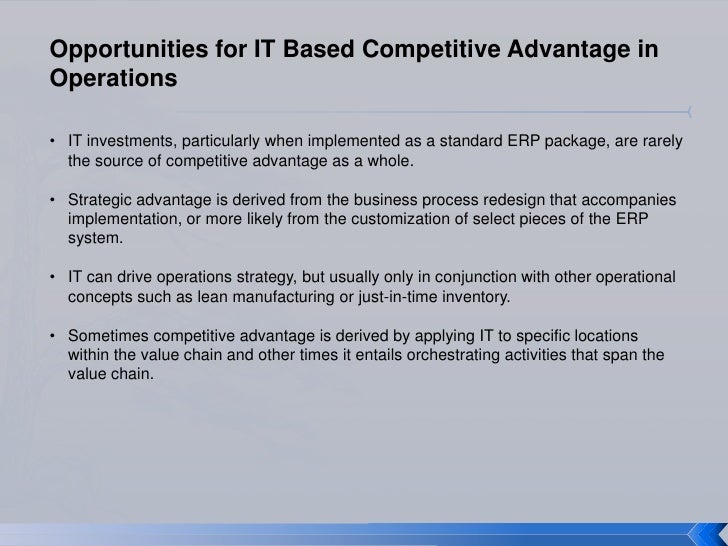 Opportunities for IT Based Competitive Advantage in Operations

• IT investments, particularly when implemented as a standard ERP package, are rarely the source of competitive advantage as a whole.

• Strategic advantage is derived from the business process redesign that accompanies implementation, or more likely from the customization of select pieces of the ERP system.

• IT can drive operations strategy, but usually only in conjunction with other operational concepts such as lean manufacturing or just-in-time inventory.

• Sometimes competitive advantage is derived by applying IT to specific locations within the value chain and other times it entails orchestrating activities that span the value chain.